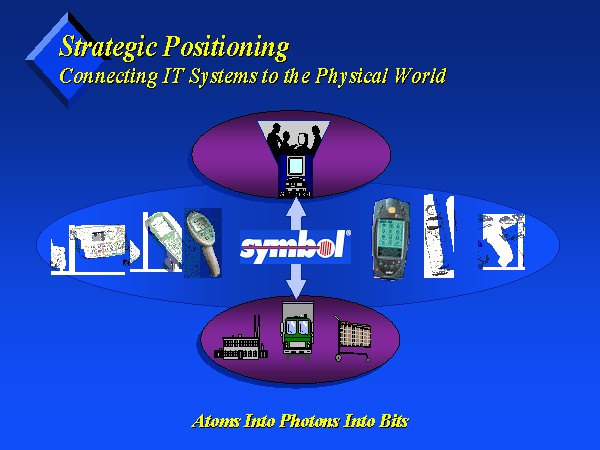 Strategic Positioning
Connecting IT Systems to the Physical World

symbol

Atoms Into Photons Into Bits